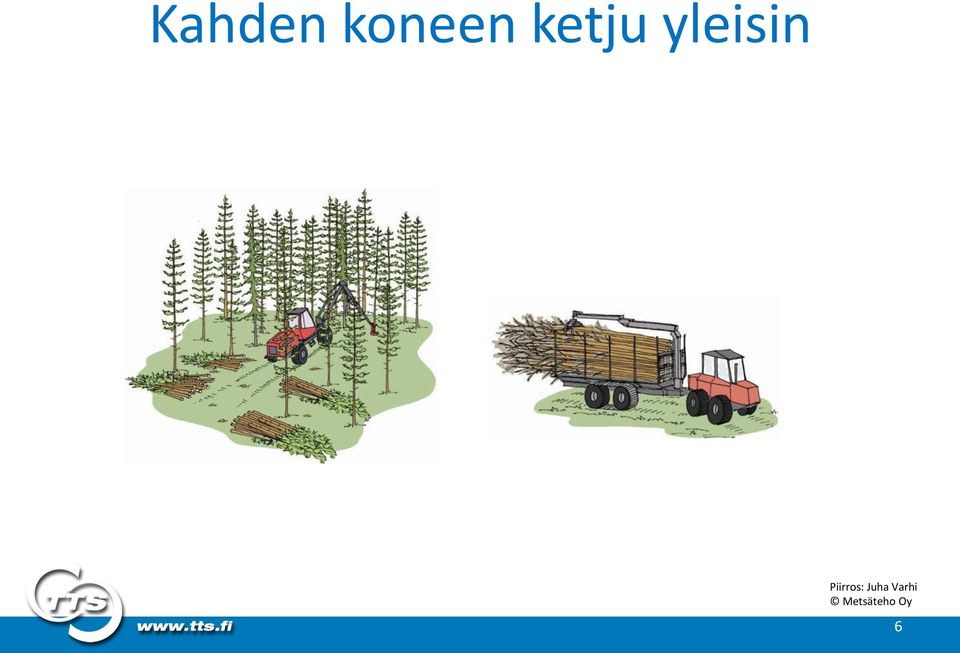 Kahden koneen ketju yleisin

Piirros: Juha Varhi
© Metsäteho Oy

TTS

www.tts.fi

6